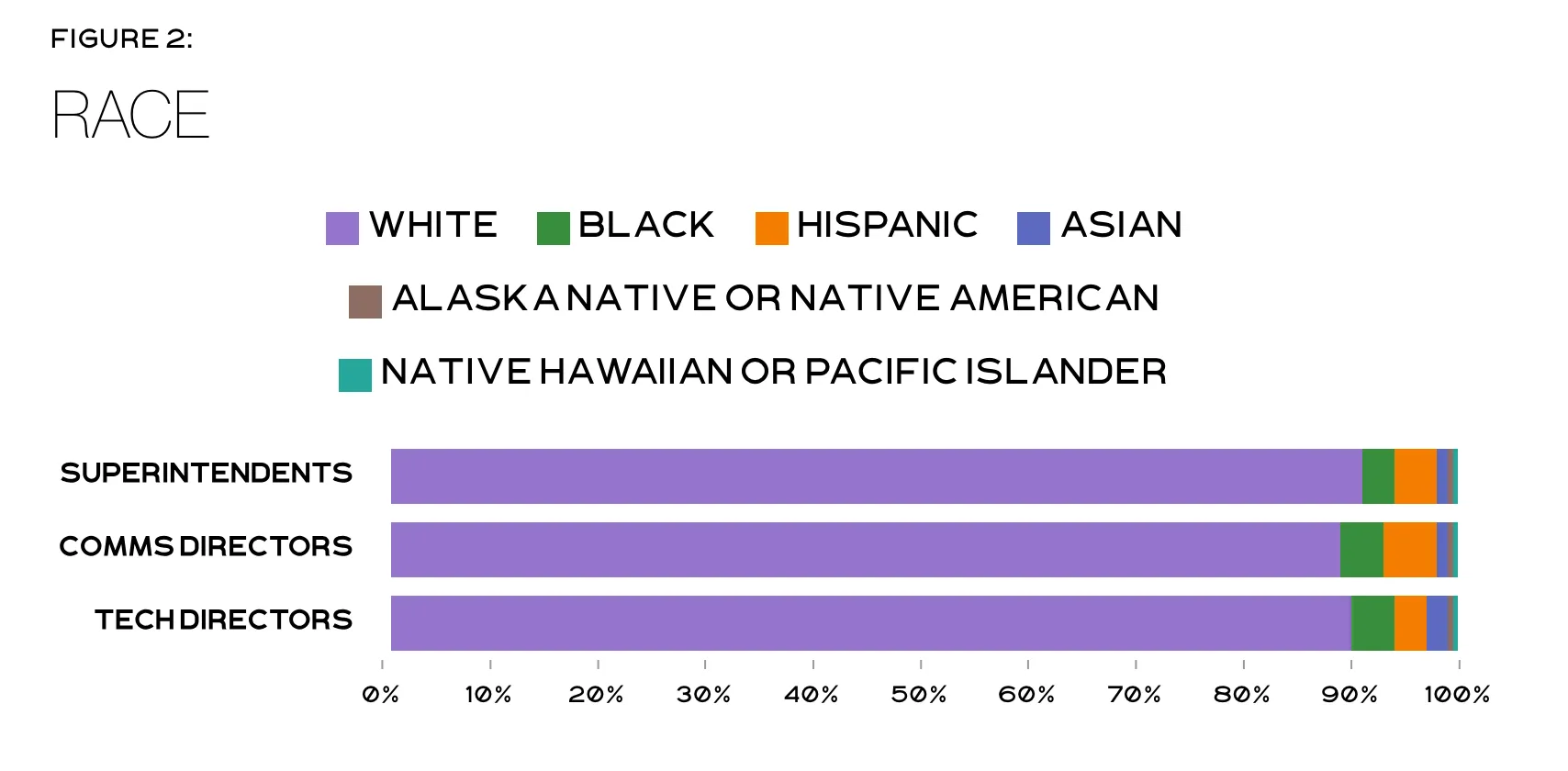 FIGURE 2:

RACE

WHITE BLACK HISPANIC ASIAN

ALASKA NATIVE OR NATIVE AMERICAN

NATIVE HAWAIIAN OR PACIFIC ISLANDER

SUPERINTENDENTS

COMMS DIRECTORS

TECH DIRECTORS

0% 10% 20% 30% 40% 50% 60% 70% 80% 90% 100%